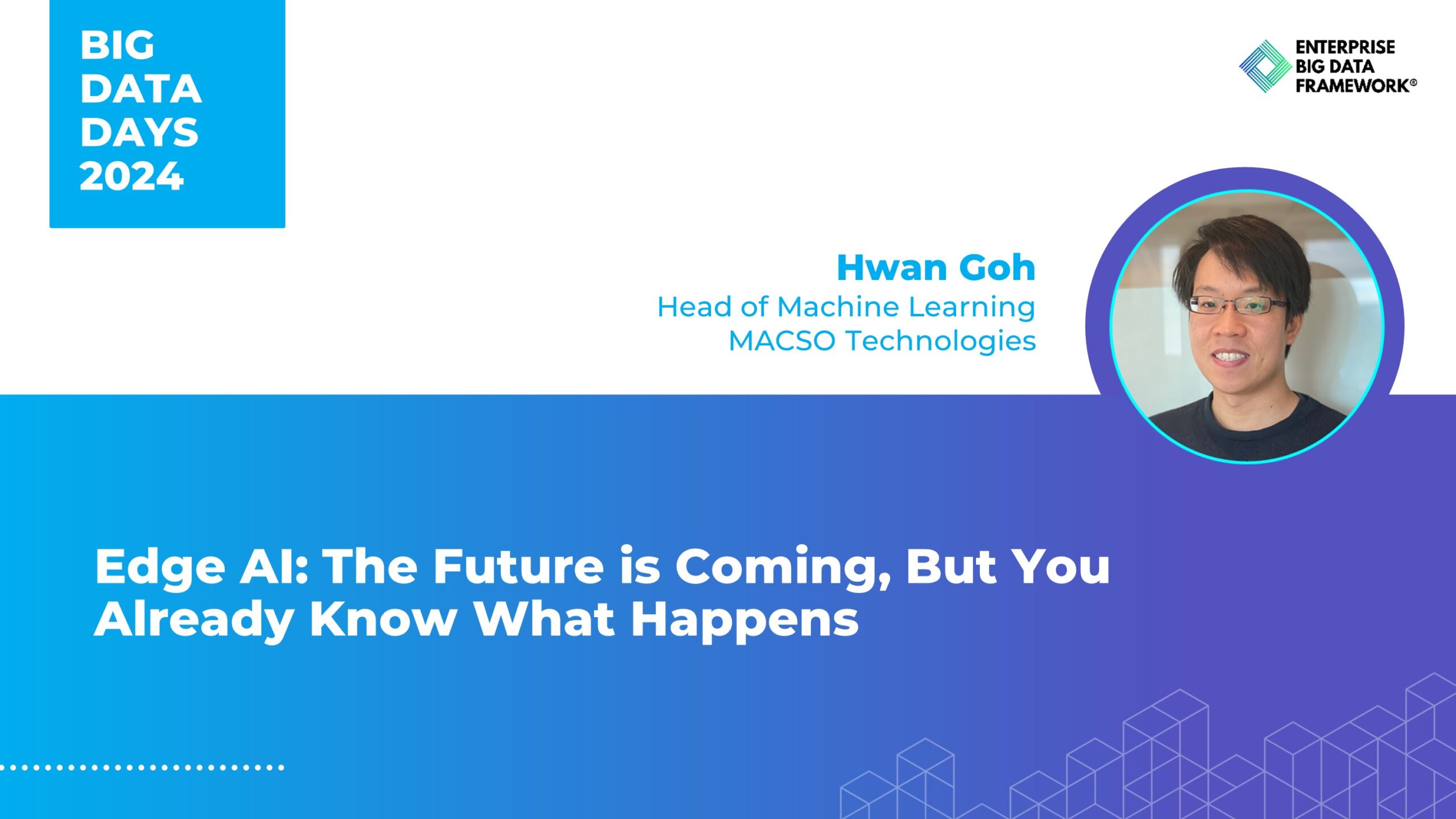 BIG DATA DAYS 2024

ENTERPRISE BIG DATA FRAMEWORK®

Hwan Goh
Head of Machine Learning
MACSO Technologies

Edge AI: The Future is Coming, But You Already Know What Happens